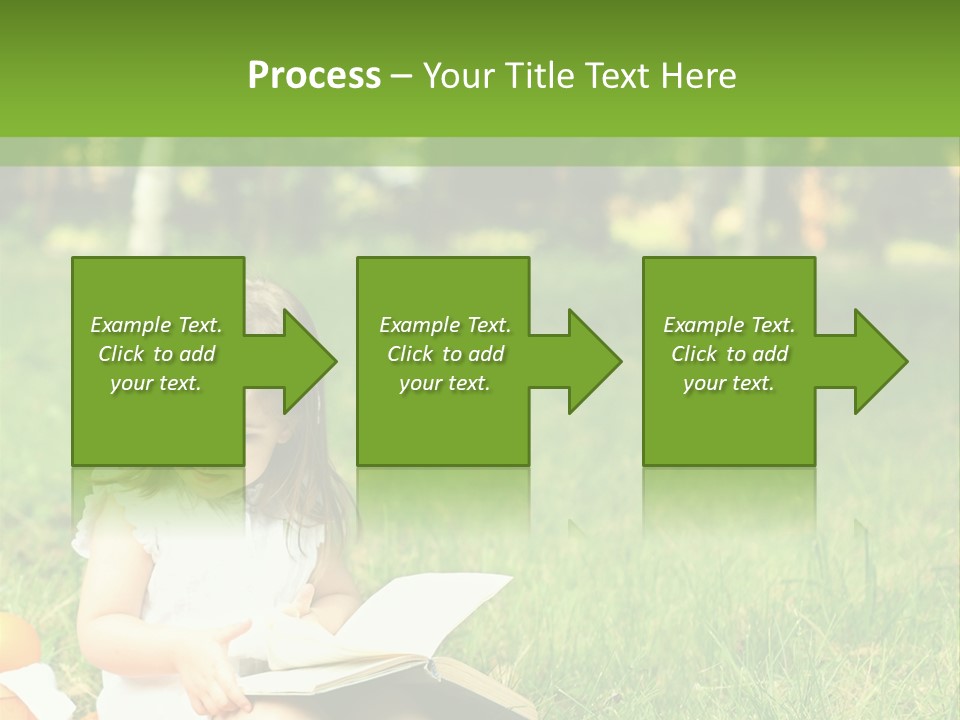 Process – Your Title Text Here

Example Text. Click to add your text.

Example Text. Click to add your text.

Example Text. Click to add your text.